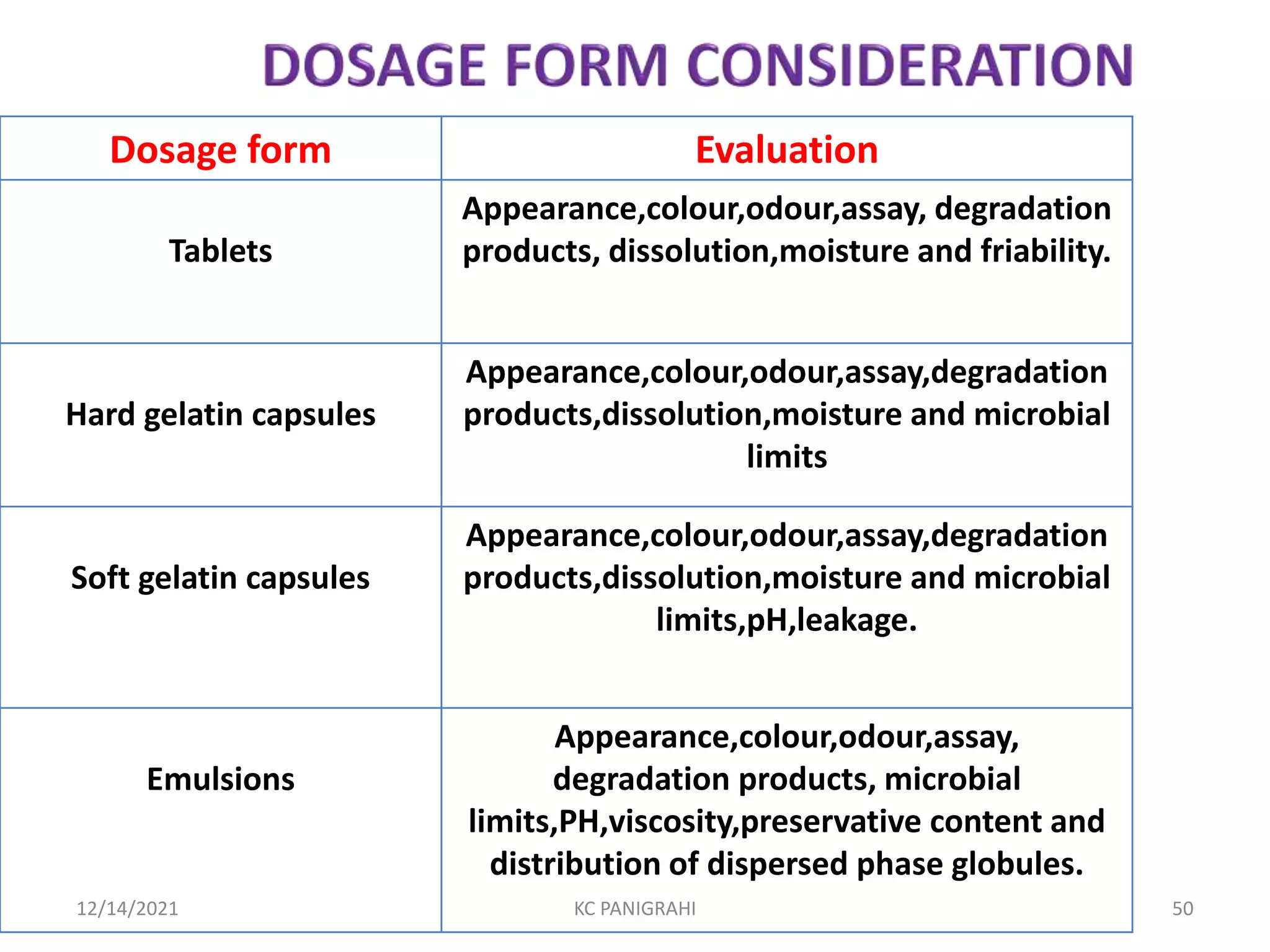 DOSAGE FORM CONSIDERATION

| Dosage form | Evaluation |
|---|---|
| Tablets | Appearance,colour,odour,assay, degradation products, dissolution,moisture and friability. |
| Hard gelatin capsules | Appearance,colour,odour,assay,degradation products,dissolution,moisture and microbial limits |
| Soft gelatin capsules | Appearance,colour,odour,assay,degradation products,dissolution,moisture and microbial limits,pH,leakage. |
| Emulsions | Appearance,colour,odour,assay, degradation products, microbial limits,PH,viscosity,preservative content and distribution of dispersed phase globules. |

12/14/2021

KC PANIGRAHI

50